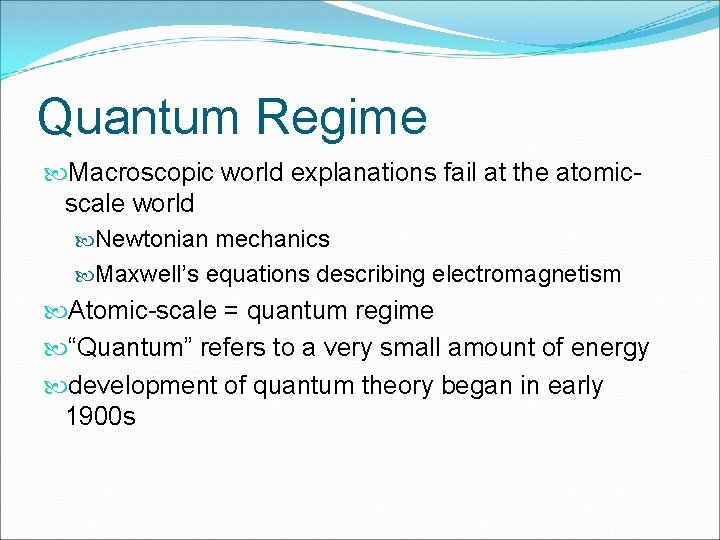 Quantum Regime

Macroscopic world explanations fail at the atomic-scale world

Newtonian mechanics

Maxwell’s equations describing electromagnetism

Atomic-scale = quantum regime

“Quantum” refers to a very small amount of energy

development of quantum theory began in early 1900s